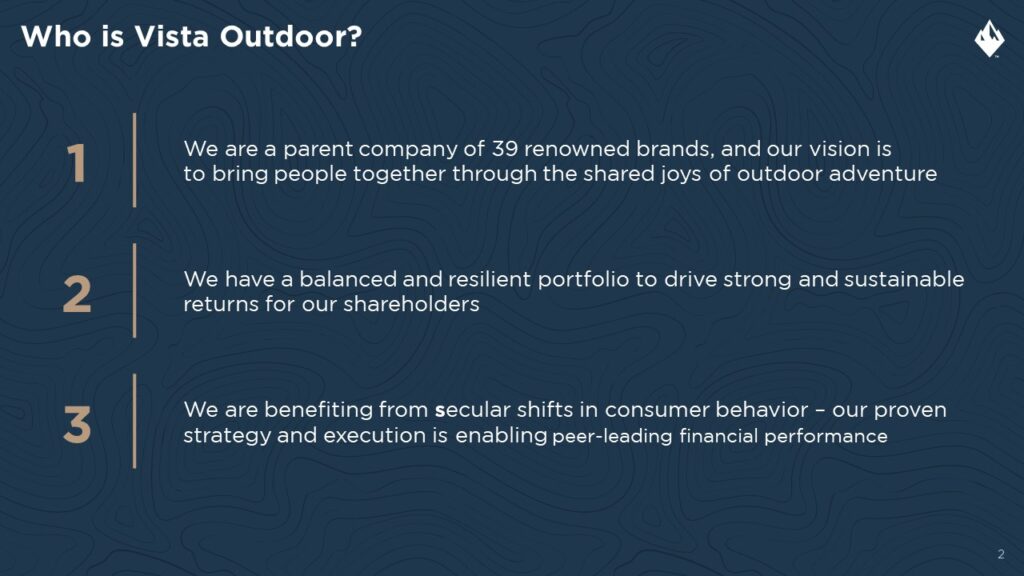 Who is Vista Outdoor?

1

We are a parent company of 39 renowned brands, and our vision is to bring people together through the shared joys of outdoor adventure

2

We have a balanced and resilient portfolio to drive strong and sustainable returns for our shareholders

3

We are benefiting from secular shifts in consumer behavior – our proven strategy and execution is enabling peer-leading financial performance

2